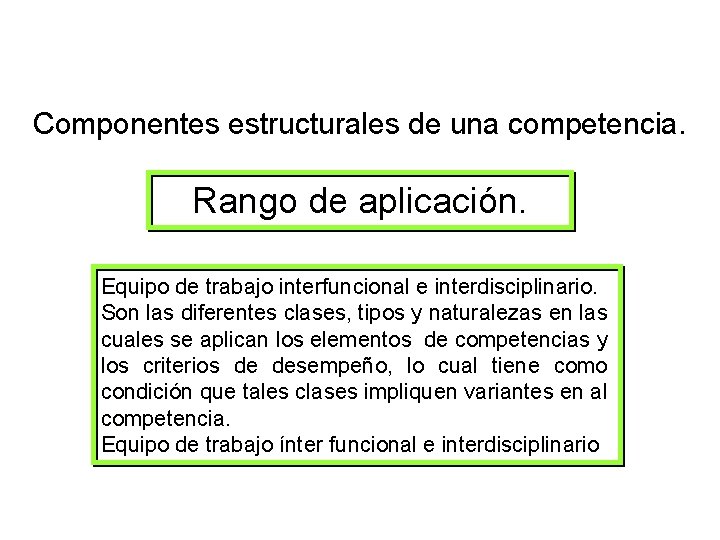 Componentes estructurales de una competencia.

Rango de aplicación.

Equipo de trabajo interfuncional e interdisciplinario.
Son las diferentes clases, tipos y naturalezas en las cuales se aplican los elementos de competencias y los criterios de desempeño, lo cual tiene como condición que tales clases impliquen variantes en al competencia.
Equipo de trabajo ínter funcional e interdisciplinario